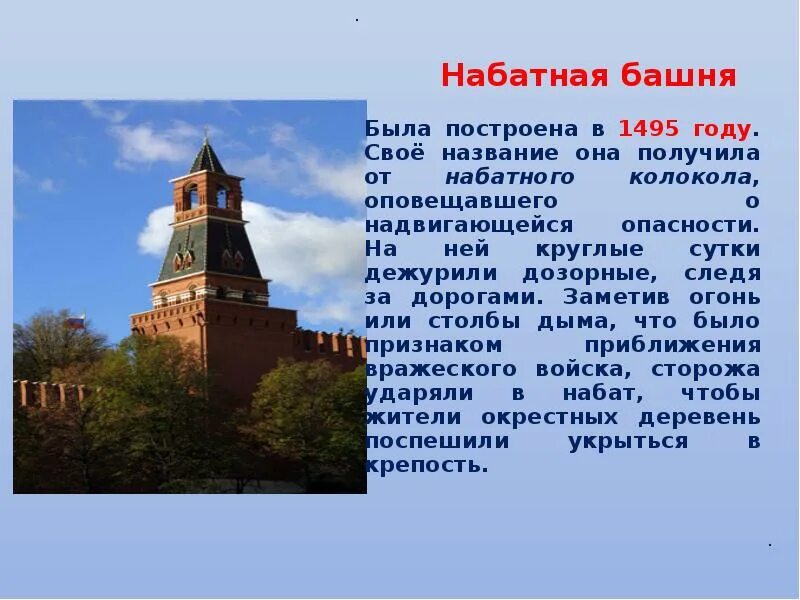 Набатная башня

Была построена в 1495 году. Своё название она получила от набатного колокола, оповещавшего о надвигающейся опасности. На ней круглые сутки дежурили дозорные, следя за дорогами. Заметив огонь или столбы дыма, что было признаком приближения вражеского войска, сторожа ударяли в набат, чтобы жители окрестных деревень поспешили укрыться в крепость.